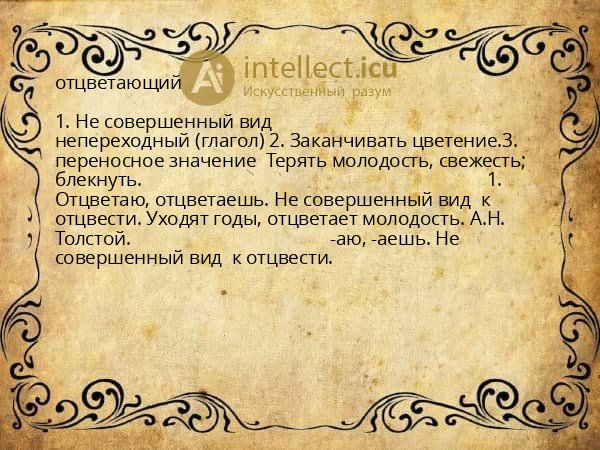 отцветающий

Ai intellect.icu
Искусственный разум

1. Не совершенный вид непереходный (глагол) 2. Заканчивать цветение.3. переносное значение Терять молодость, свежесть; блекнуть. 1. Отцветаю, отцветаешь. Не совершенный вид к отцвести. Уходят годы, отцветает молодость. А.Н. Толстой. -аю, -аешь. Не совершенный вид к отцвести.